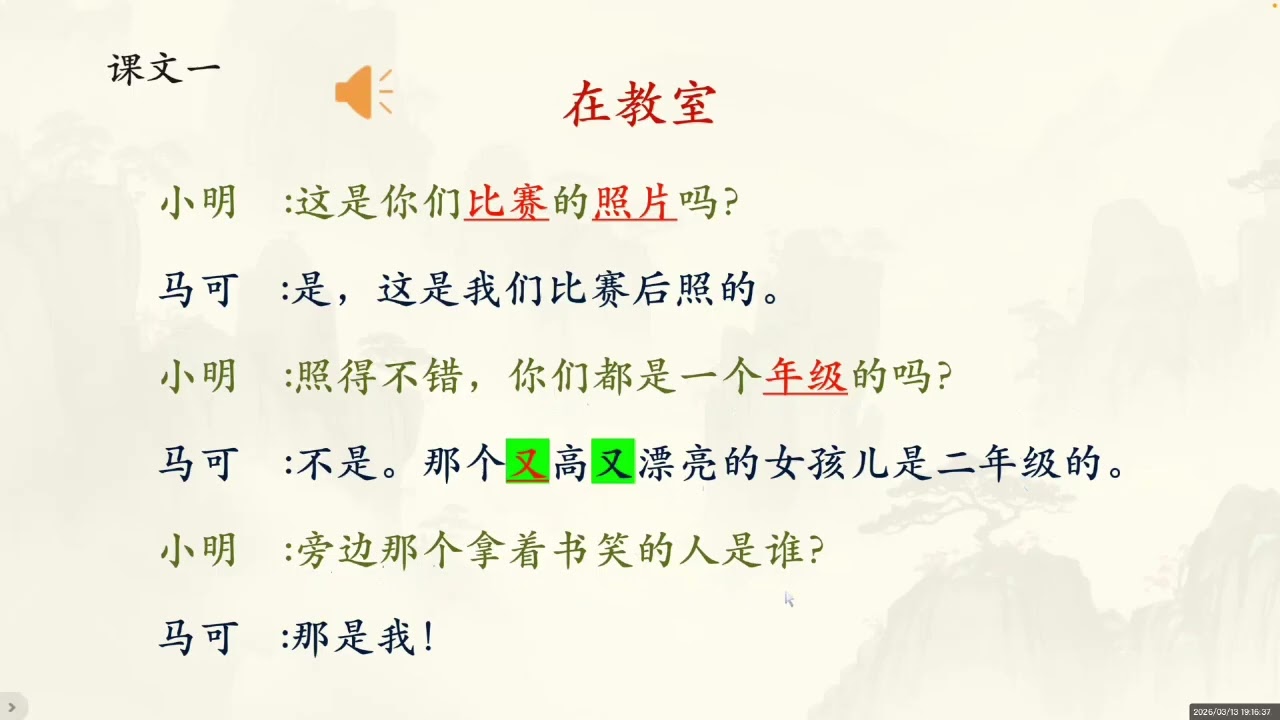 课文一

在教室

小明 :这是你们比赛的照片吗?

马可 :是，这是我们比赛后照的。

小明 :照得不错，你们都是一个年级的吗?

马可 :不是。那个又高又漂亮的女孩儿是二年级的。

小明 :旁边那个拿着书笑的人是谁?

马可 :那是我!

2025/03/13 19:16:37